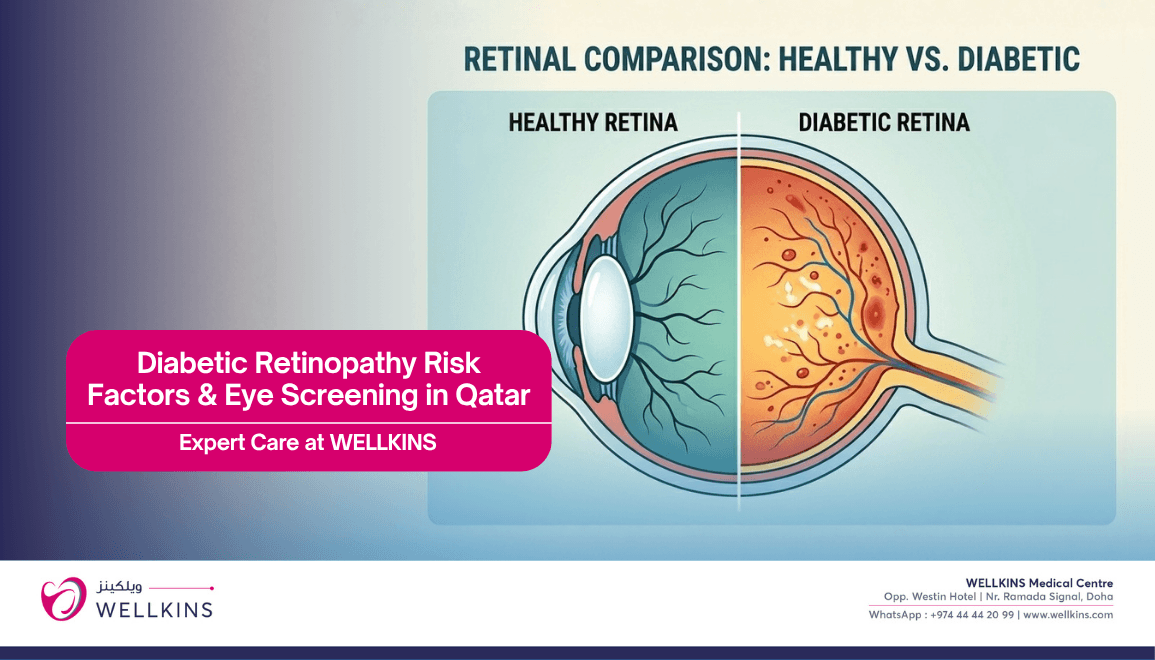 RETINAL COMPARISON: HEALTHY VS. DIABETIC

HEALTHY RETINA

DIABETIC RETINA

Diabetic Retinopathy Risk Factors & Eye Screening in Qatar

Expert Care at WELLKINS

ويلكينز
WELLKINS

WELLKINS Medical Centre
Opp. Westin Hotel | Nr. Ramada Signal, Doha
WhatsApp : +974 44 44 20 99 | www.wellkins.com